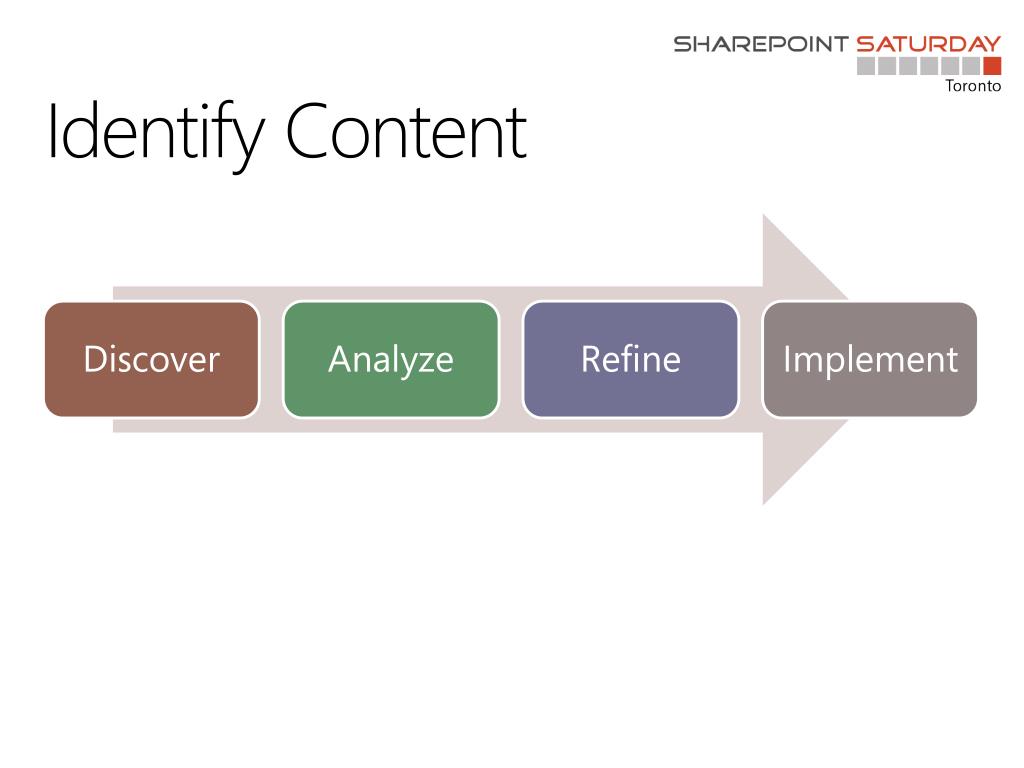 SHAREPOINT SATURDAY
Toronto

Identify Content

Discover

Analyze

Refine

Implement